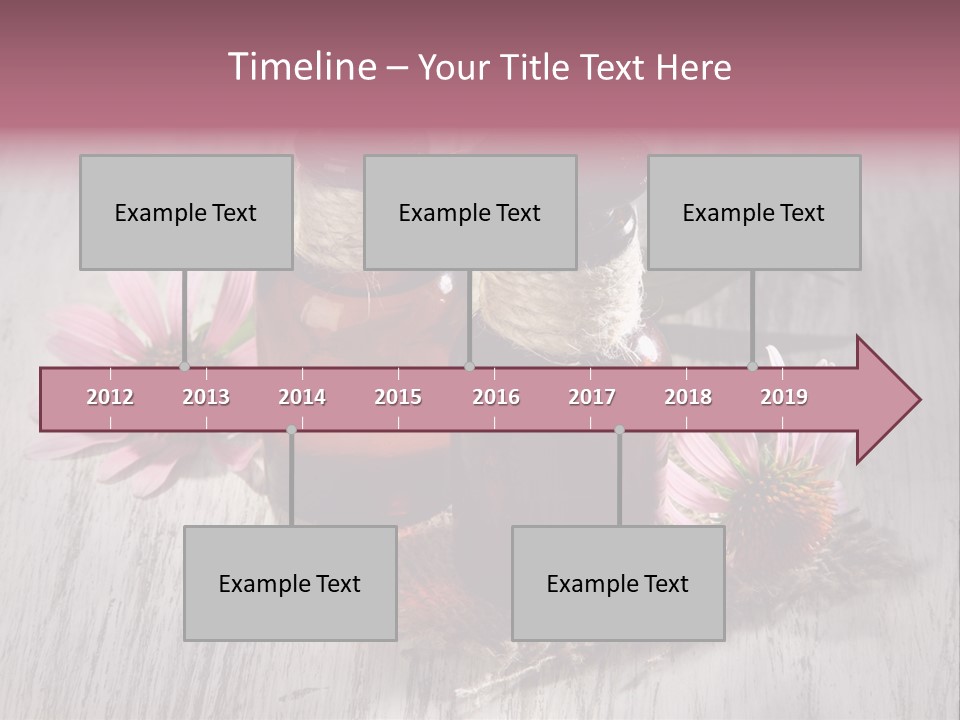 Timeline – Your Title Text Here

Example Text

Example Text

Example Text

2012 2013 2014 2015 2016 2017 2018 2019

Example Text

Example Text